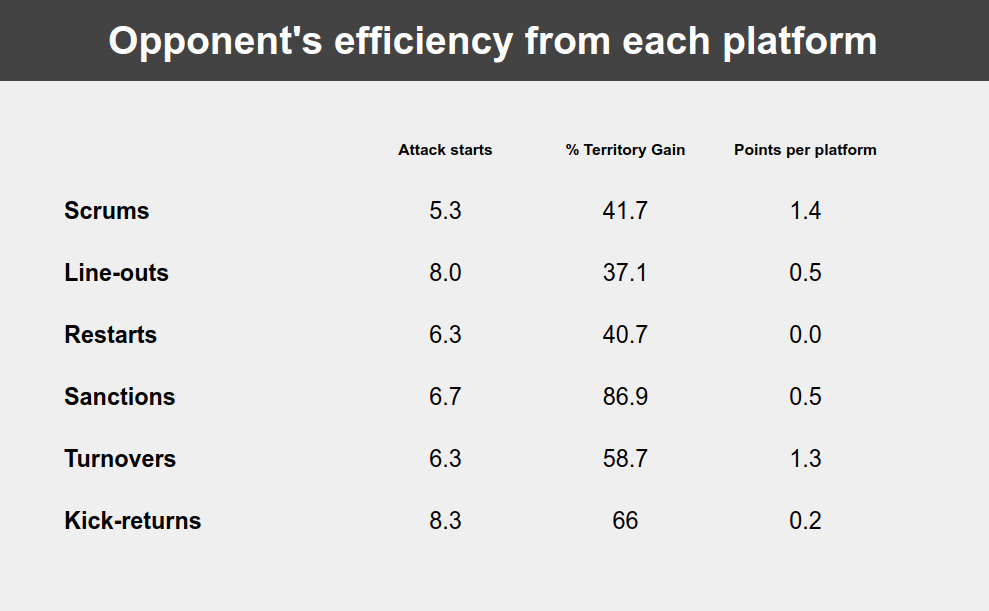 Opponent's efficiency from each platform

| | Attack starts | % Territory Gain | Points per platform |
|---|---|---|---|
| Scrums | 5.3 | 41.7 | 1.4 |
| Line-outs | 8.0 | 37.1 | 0.5 |
| Restarts | 6.3 | 40.7 | 0.0 |
| Sanctions | 6.7 | 86.9 | 0.5 |
| Turnovers | 6.3 | 58.7 | 1.3 |
| Kick-returns | 8.3 | 66 | 0.2 |